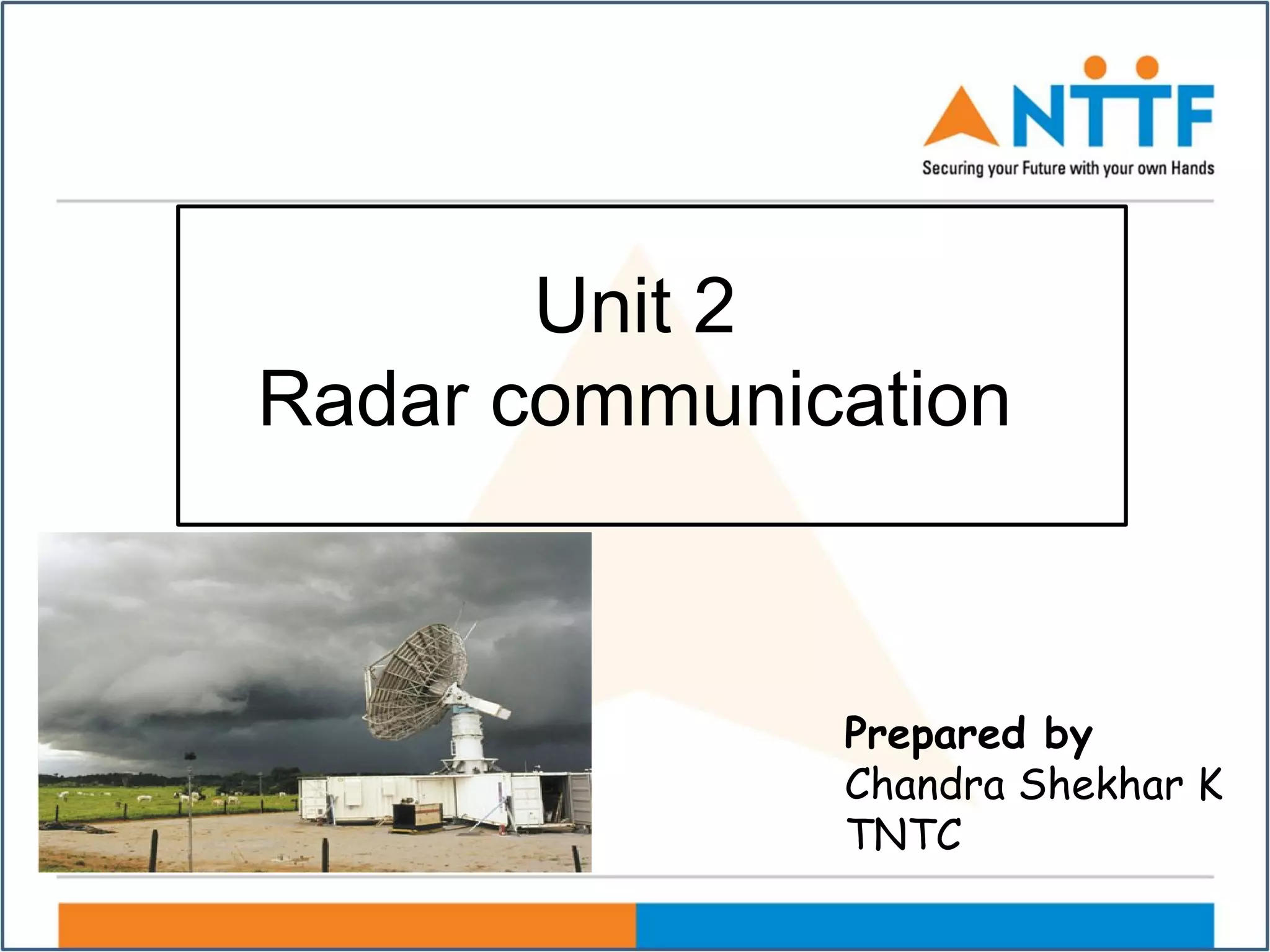 NTTF
Securing your Future with your own Hands

Unit 2
Radar communication

Prepared by
Chandra Shekhar K
TNTC